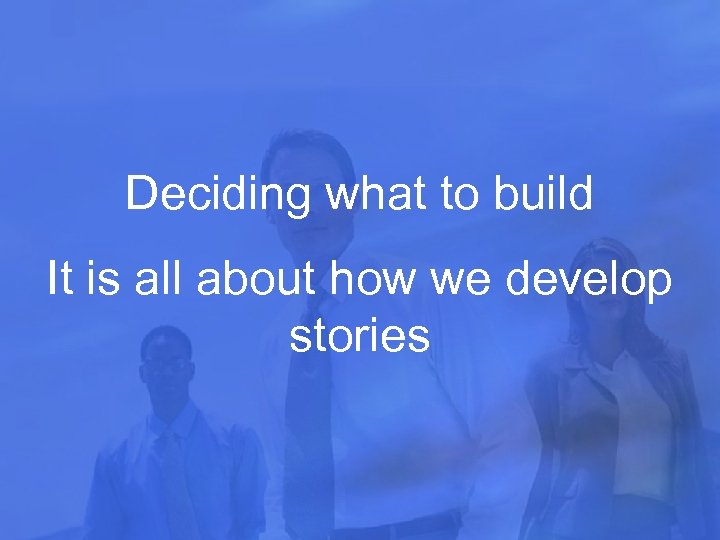 Deciding what to build

It is all about how we develop stories